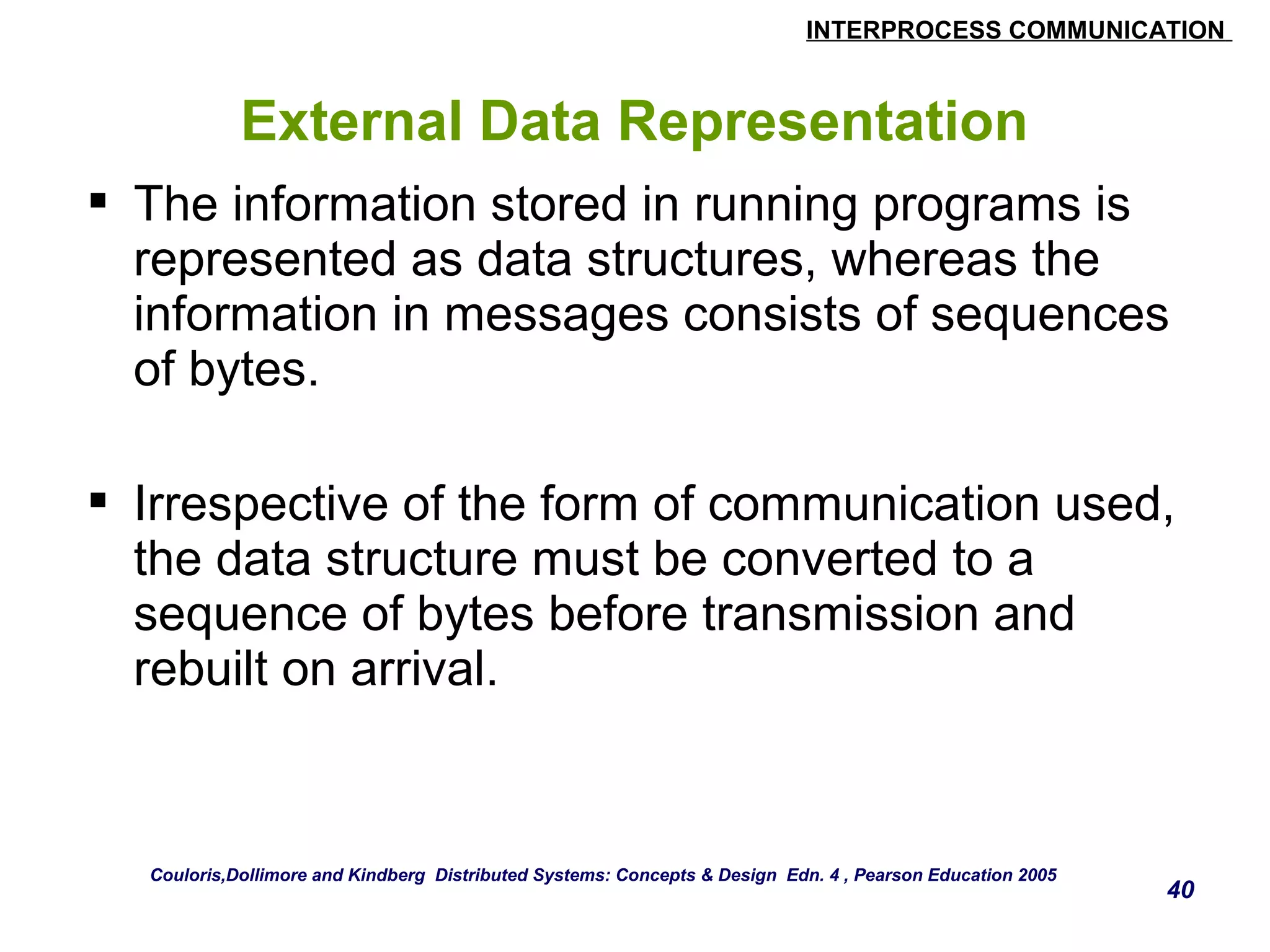 INTERPROCESS COMMUNICATION

External Data Representation

▪ The information stored in running programs is represented as data structures, whereas the information in messages consists of sequences of bytes.

▪ Irrespective of the form of communication used, the data structure must be converted to a sequence of bytes before transmission and rebuilt on arrival.

Couloris,Dollimore and Kindberg Distributed Systems: Concepts & Design Edn. 4 , Pearson Education 2005

40